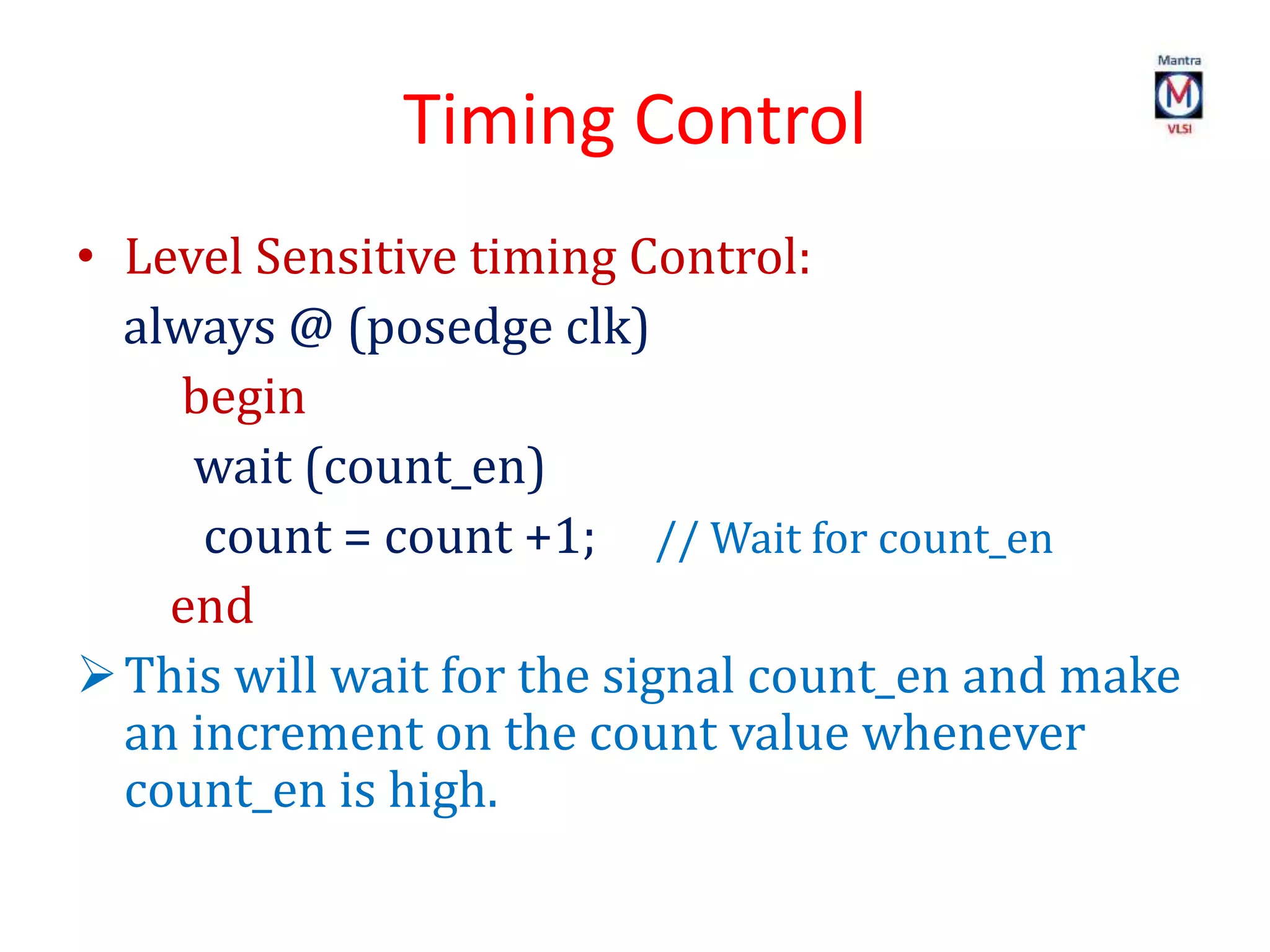 Mantra
M
VLSI

Timing Control

• Level Sensitive timing Control:
always @ (posedge clk)
begin
wait (count_en)
count = count +1; // Wait for count_en
end

➤ This will wait for the signal count_en and make an increment on the count value whenever count_en is high.